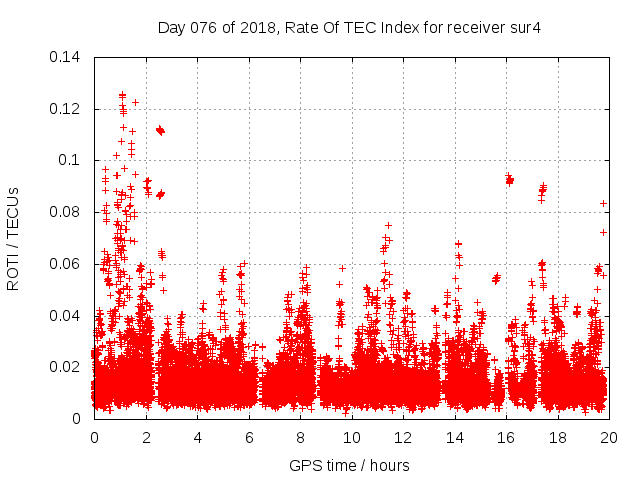 Day 076 of 2018, Rate Of TEC Index for receiver sur4

ROTI / TECUs

0.14
0.12
0.1
0.08
0.06
0.04
0.02
0

0
2
4
6
8
10
12
14
16
18
20

GPS time / hours